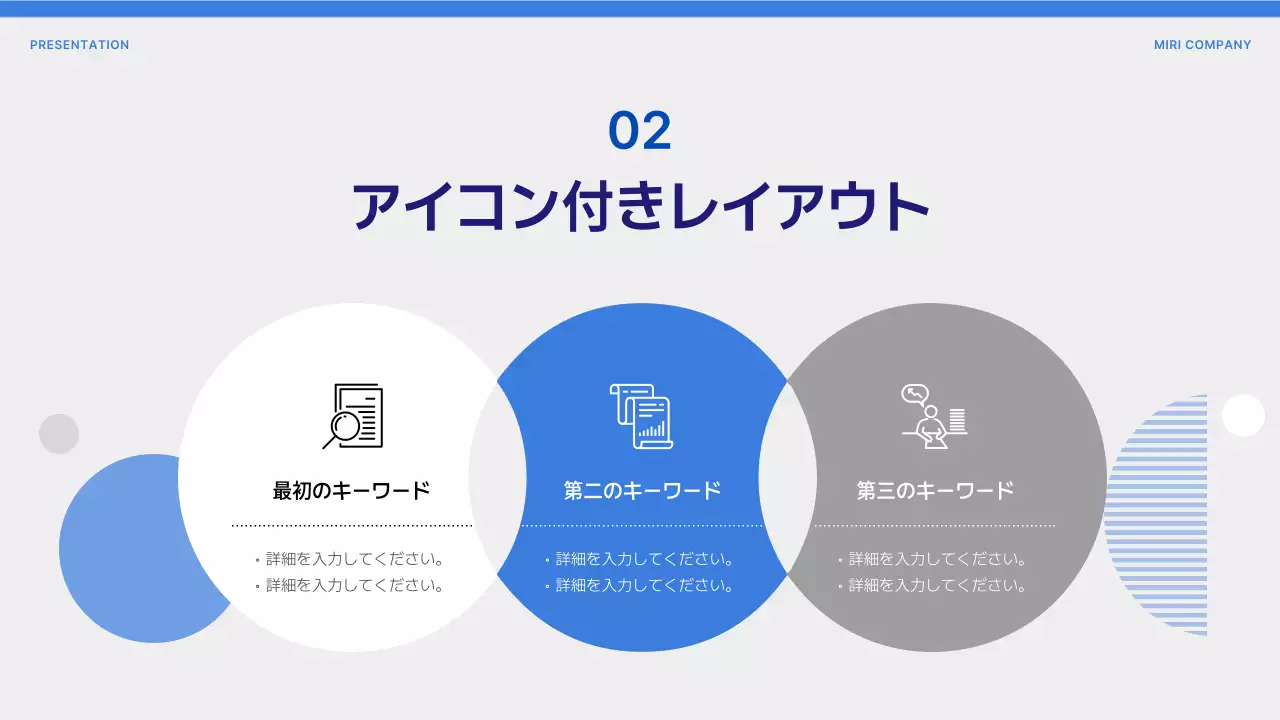 PRESENTATION

MIRI COMPANY

02

アイコン付きレイアウト

最初のキーワード

• 詳細を入力してください。
• 詳細を入力してください。

第二のキーワード

• 詳細を入力してください。
• 詳細を入力してください。

第三のキーワード

• 詳細を入力してください。
• 詳細を入力してください。